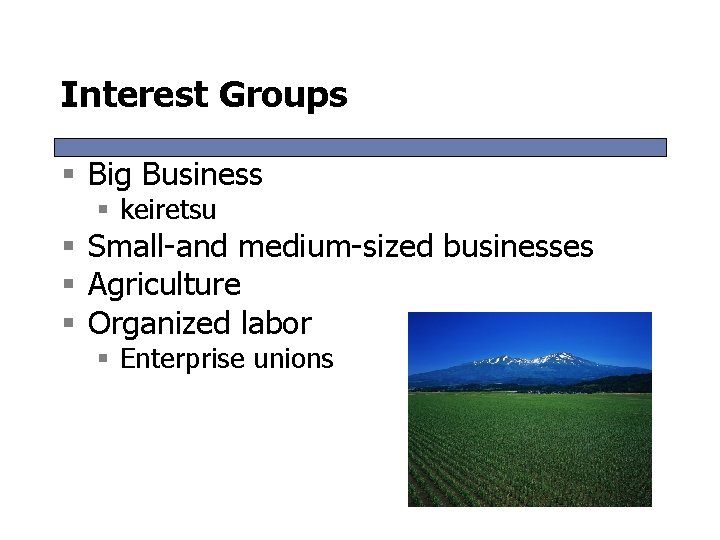 Interest Groups

- Big Business
  - keiretsu
- Small-and medium-sized businesses
- Agriculture
- Organized labor
  - Enterprise unions